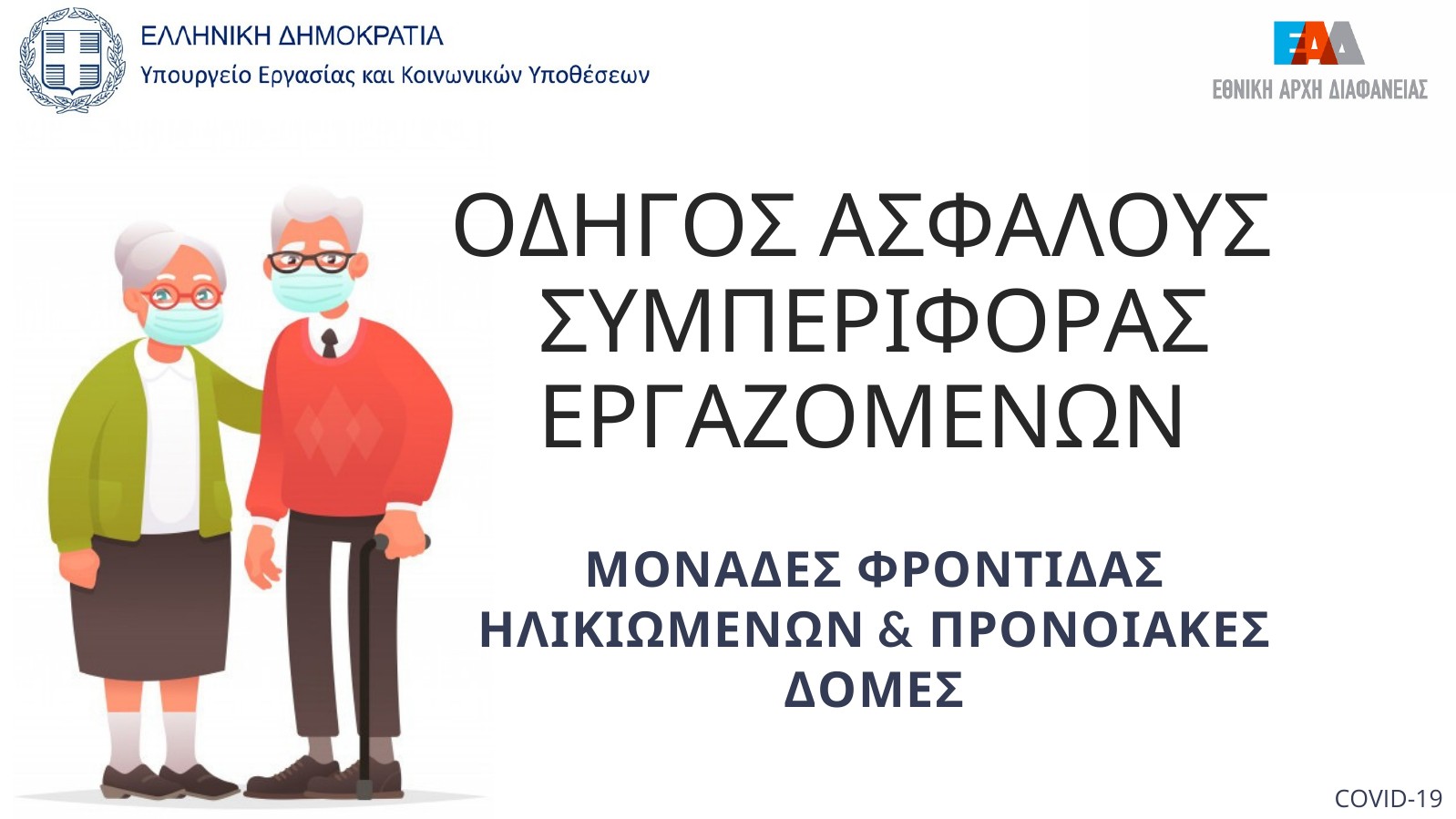 ΕΛΛΗΝΙΚΗ ΔΗΜΟΚΡΑΤΙΑ
Υπουργείο Εργασίας και Κοινωνικών Υποθέσεων

ΕΑΔ
ΕΘΝΙΚΗ ΑΡΧΗ ΔΙΑΦΑΝΕΙΑΣ

ΟΔΗΓΟΣ ΑΣΦΑΛΟΥΣ ΣΥΜΠΕΡΙΦΟΡΑΣ ΕΡΓΑΖΟΜΕΝΩΝ

ΜΟΝΑΔΕΣ ΦΡΟΝΤΙΔΑΣ ΗΛΙΚΙΩΜΕΝΩΝ & ΠΡΟΝΟΙΑΚΕΣ ΔΟΜΕΣ

COVID-19